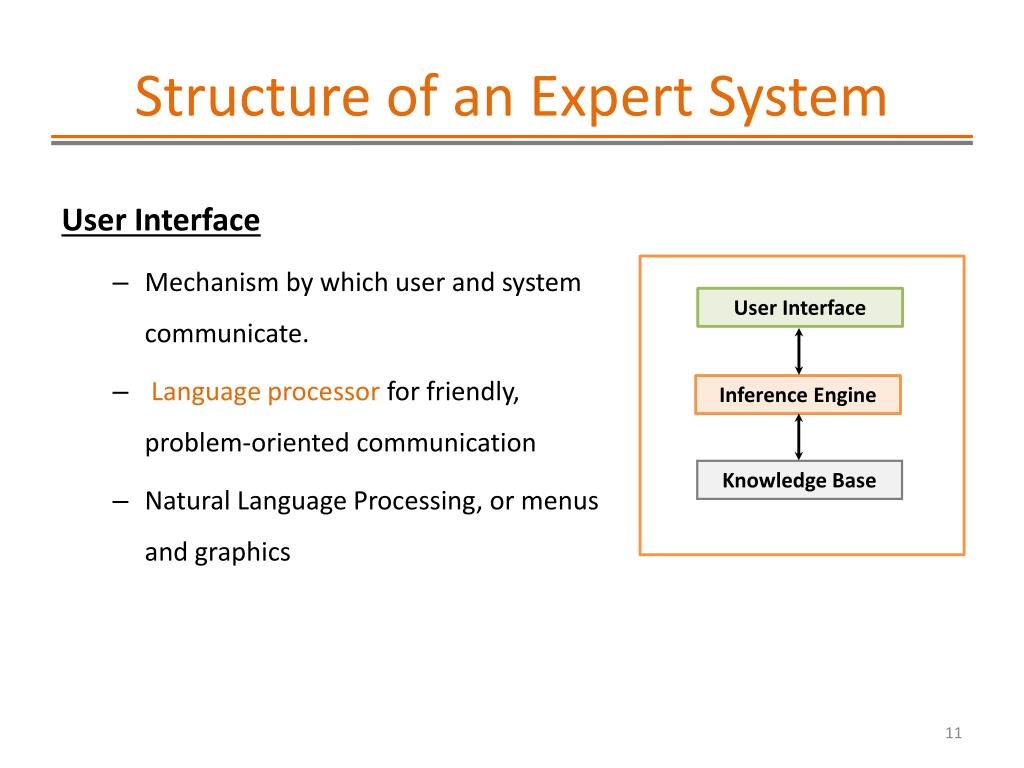 Structure of an Expert System

User Interface

– Mechanism by which user and system communicate.

– Language processor for friendly, problem-oriented communication

– Natural Language Processing, or menus and graphics

User Interface

Inference Engine

Knowledge Base

11